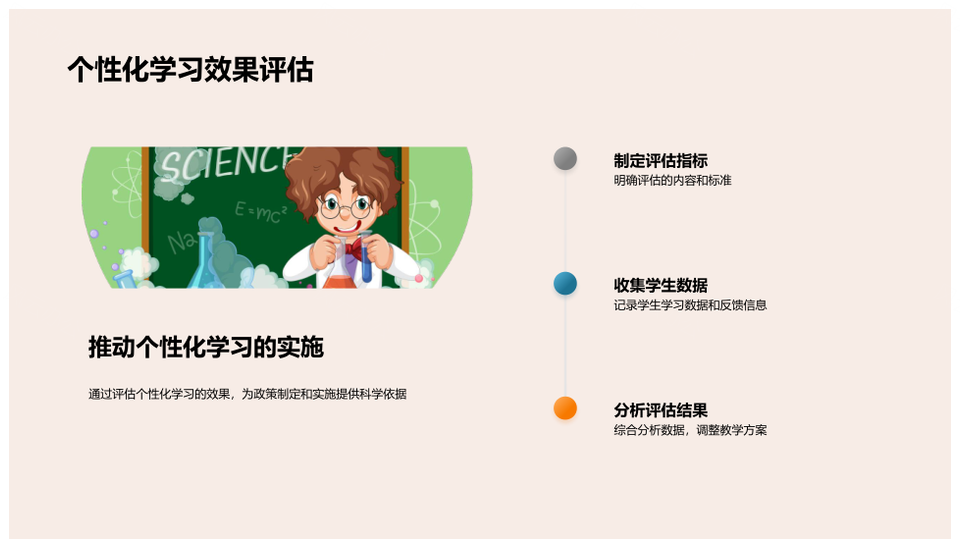 个性化学习效果评估

SCIENCE
$E=mc^2$
Na

推动个性化学习的实施

通过评估个性化学习的效果，为政策制定和实施提供科学依据

制定评估指标
明确评估的内容和标准

收集学生数据
记录学生学习数据和反馈信息

分析评估结果
综合分析数据，调整教学方案